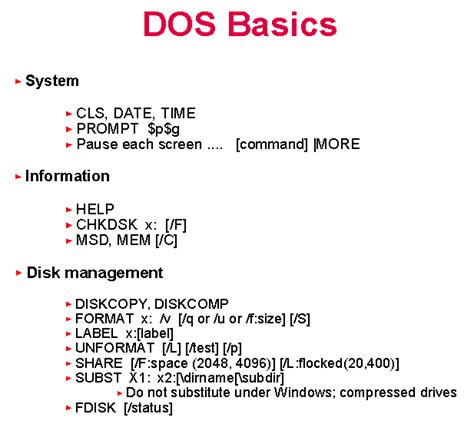 DOS Basics

System

CLS, DATE, TIME
PROMPT $p$g
Pause each screen .... [command] |MORE

Information

HELP
CHKDSK x: [/F]
MSD, MEM [/C]

Disk management

DISKCOPY, DISKCOMP
FORMAT x: /v [/q or /u or /f:size] [/S]
LABEL x:[label]
UNFORMAT [/L] [/test] [/p]
SHARE [/F:space (2048, 4096)] [/L:flocked(20,400)]
SUBST X1: x2:[\dirname[\subdir]
Do not substitute under Windows; compressed drives
FDISK [/status]